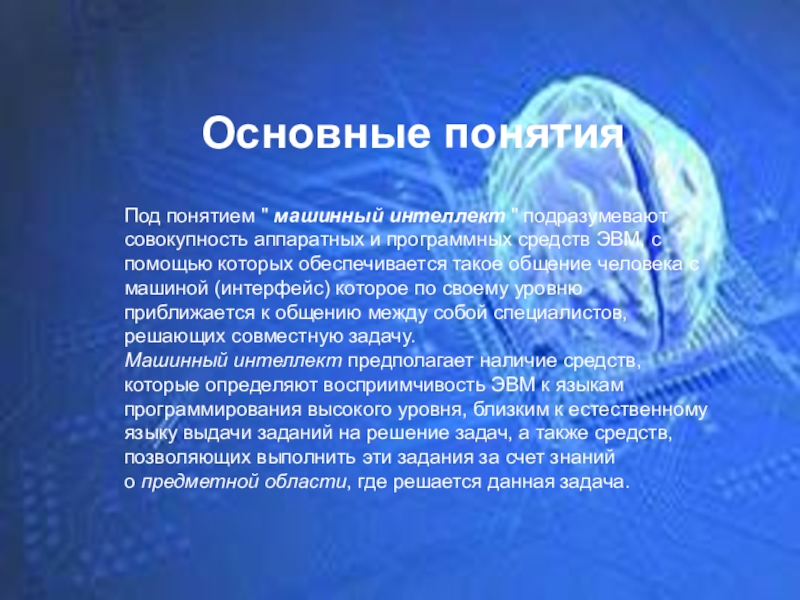 Основные понятия

Под понятием " машинный интеллект " подразумевают совокупность аппаратных и программных средств ЭВМ, с помощью которых обеспечивается такое общение человека с машиной (интерфейс) которое по своему уровню приближается к общению между собой специалистов, решающих совместную задачу.
Машинный интеллект предполагает наличие средств, которые определяют восприимчивость ЭВМ к языкам программирования высокого уровня, близким к естественному языку выдачи заданий на решение задач, а также средств, позволяющих выполнить эти задания за счет знаний о предметной области, где решается данная задача.